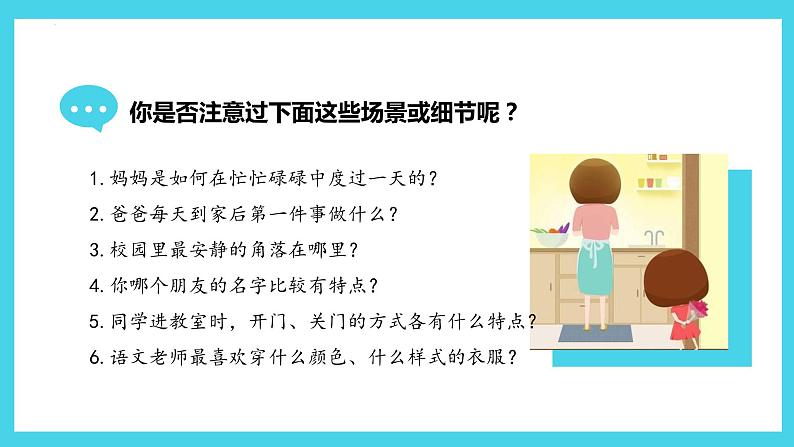 你是否注意过下面这些场景或细节呢？

1. 妈妈是如何在忙忙碌碌中度过一天的？
2. 爸爸每天到家后第一件事做什么？
3. 校园里最安静的角落在哪里？
4. 你哪个朋友的名字比较有特点？
5. 同学进教室时，开门、关门的方式各有什么特点？
6. 语文老师最喜欢穿什么颜色、什么样式的衣服？